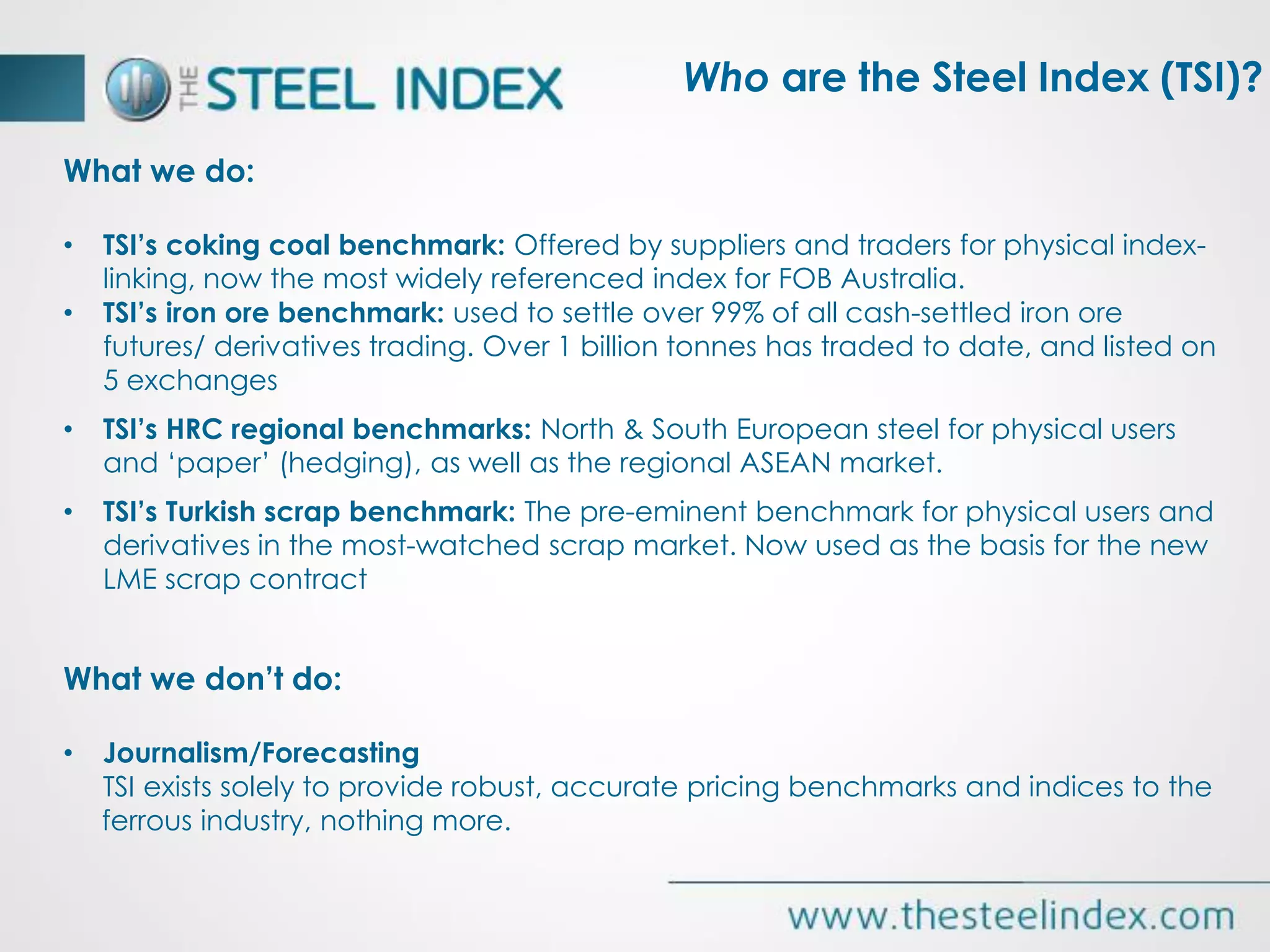 THE STEEL INDEX

Who are the Steel Index (TSI)?

What we do:

• TSI's coking coal benchmark: Offered by suppliers and traders for physical index-linking, now the most widely referenced index for FOB Australia.
• TSI's iron ore benchmark: used to settle over 99% of all cash-settled iron ore futures/ derivatives trading. Over 1 billion tonnes has traded to date, and listed on 5 exchanges

• TSI's HRC regional benchmarks: North & South European steel for physical users and 'paper' (hedging), as well as the regional ASEAN market.

• TSI's Turkish scrap benchmark: The pre-eminent benchmark for physical users and derivatives in the most-watched scrap market. Now used as the basis for the new LME scrap contract

What we don't do:

• Journalism/Forecasting
TSI exists solely to provide robust, accurate pricing benchmarks and indices to the ferrous industry, nothing more.

www.thesteelindex.com